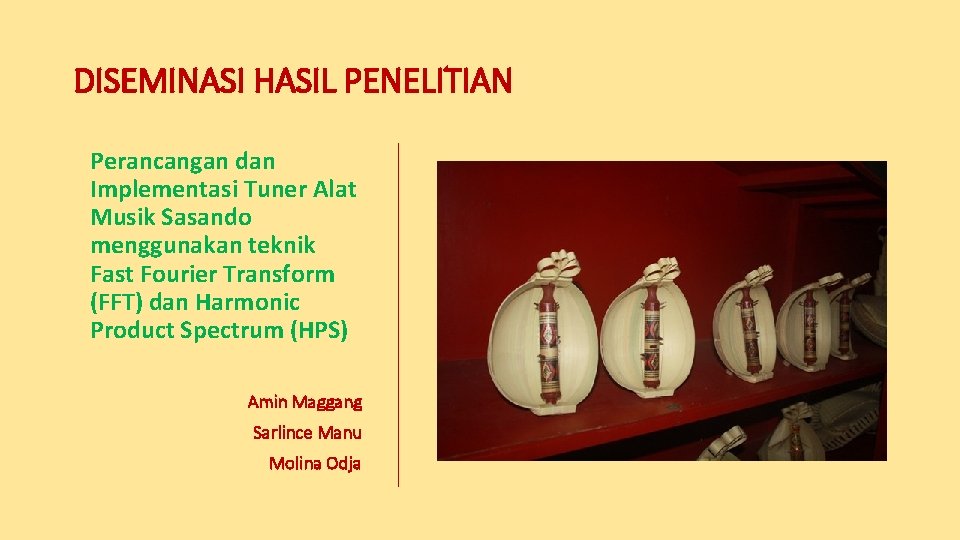 DISEMINASI HASIL PENELITIAN

Perancangan dan Implementasi Tuner Alat Musik Sasando menggunakan teknik Fast Fourier Transform (FFT) dan Harmonic Product Spectrum (HPS)

Amin Maggang
Sarlince Manu
Molina Odja